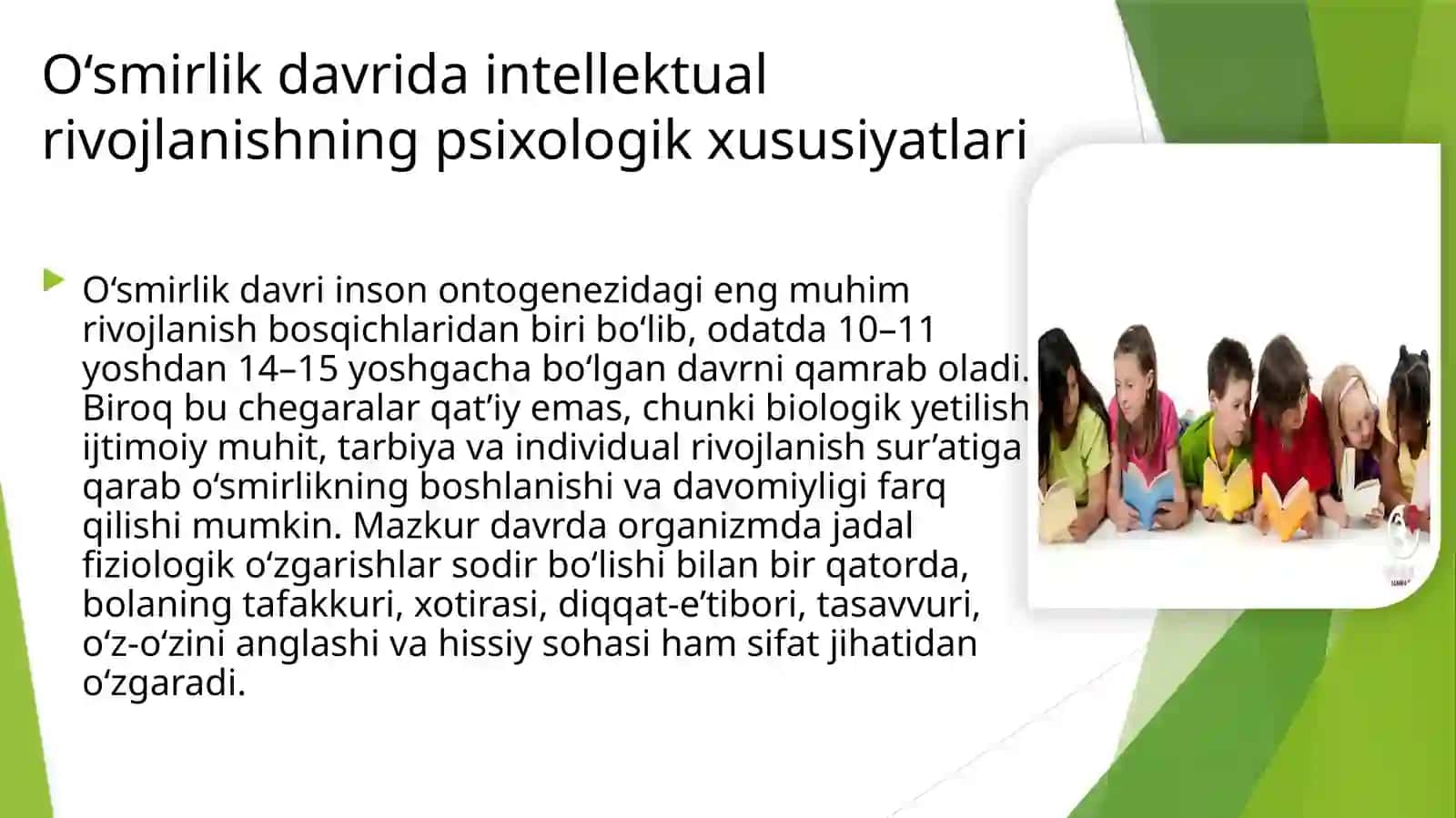 O‘smirlik davrida intellektual rivojlanishning psixologik xususiyatlari

O‘smirlik davri inson ontogenezidagi eng muhim rivojlanish bosqichlaridan biri bo‘lib, odatda 10–11 yoshdan 14–15 yoshgacha bo‘lgan davrni qamrab oladi. Biroq bu chegaralar qat’iy emas, chunki biologik yetilish ijtimoiy muhit, tarbiya va individual rivojlanish sur’atiga qarab o‘smirlikning boshlanishi va davomiyligi farq qilishi mumkin. Mazkur davrda organizmda jadal fiziologik o‘zgarishlar sodir bo‘lishi bilan bir qatorda, bolaning tafakkuri, xotirasi, diqqat-e’tibori, tasavvuri, o‘z-o‘zini anglashi va hissiy sohasi ham sifat jihatidan o‘zgaradi.